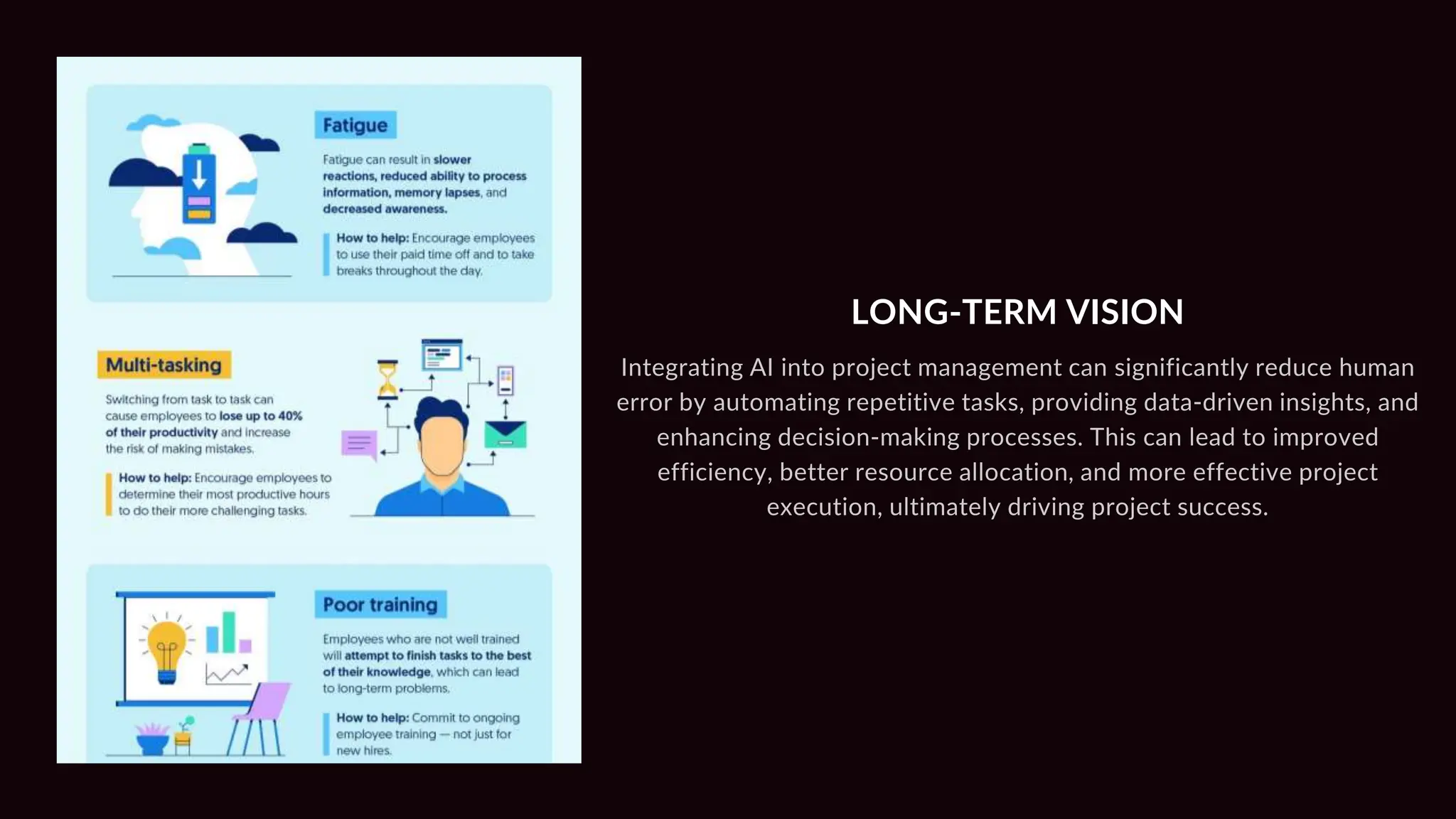 Fatigue

Fatigue can result in slower reactions, reduced ability to process information, memory lapses, and decreased awareness.

How to help: Encourage employees to use their paid time off and to take breaks throughout the day.

Multi-tasking

Switching from task to task can cause employees to lose up to 40% of their productivity and increase the risk of making mistakes.

How to help: Encourage employees to determine their most productive hours to do their more challenging tasks.

Poor training

Employees who are not well trained will attempt to finish tasks to the best of their knowledge, which can lead to long-term problems.

How to help: Commit to ongoing employee training — not just for new hires.

LONG-TERM VISION

Integrating AI into project management can significantly reduce human error by automating repetitive tasks, providing data-driven insights, and enhancing decision-making processes. This can lead to improved efficiency, better resource allocation, and more effective project execution, ultimately driving project success.